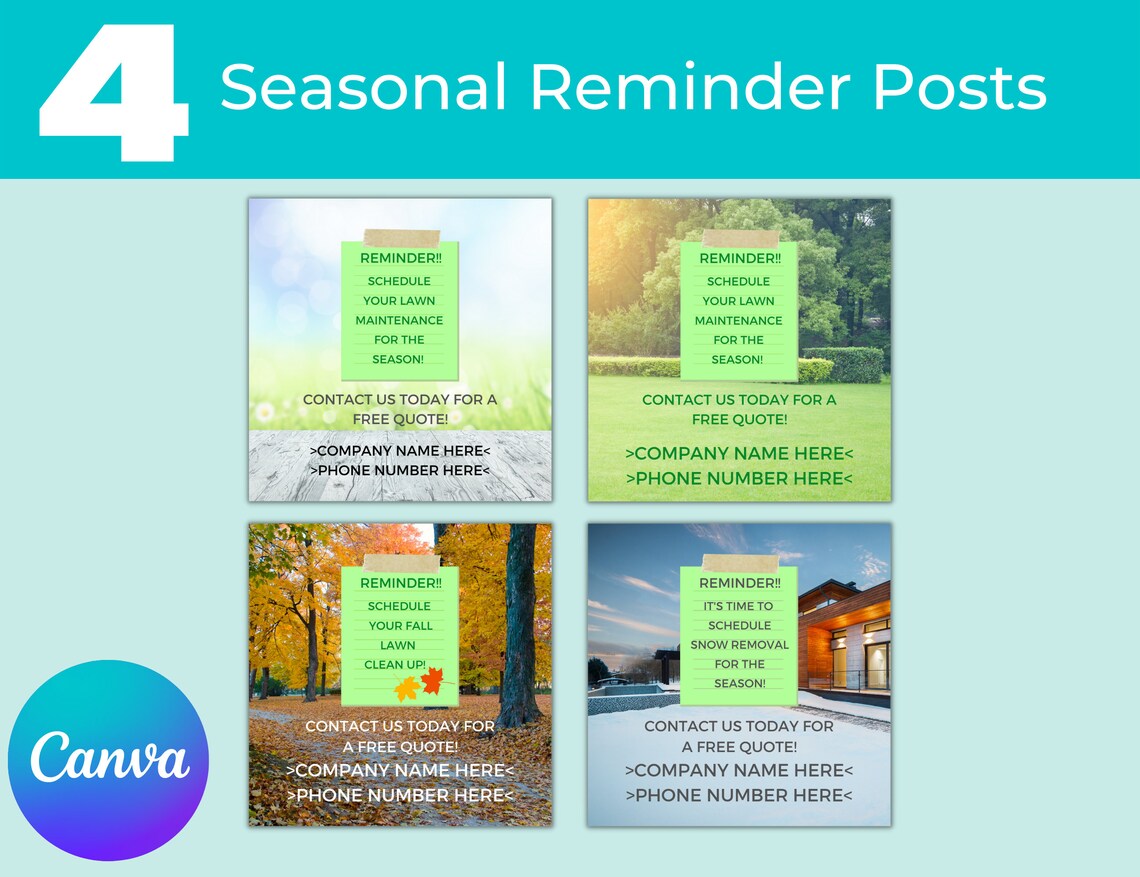 4 Seasonal Reminder Posts

REMINDER!!
SCHEDULE YOUR LAWN MAINTENANCE FOR THE SEASON!
CONTACT US TODAY FOR A FREE QUOTE!
>COMPANY NAME HERE<
>PHONE NUMBER HERE<

REMINDER!!
SCHEDULE YOUR LAWN MAINTENANCE FOR THE SEASON!
CONTACT US TODAY FOR A FREE QUOTE!
>COMPANY NAME HERE<
>PHONE NUMBER HERE<

REMINDER!!
SCHEDULE YOUR FALL LAWN CLEAN UP!
CONTACT US TODAY FOR A FREE QUOTE!
>COMPANY NAME HERE<
>PHONE NUMBER HERE<

REMINDER!!
IT'S TIME TO SCHEDULE SNOW REMOVAL FOR THE SEASON!
CONTACT US TODAY FOR A FREE QUOTE!
>COMPANY NAME HERE<
>PHONE NUMBER HERE<

Canva